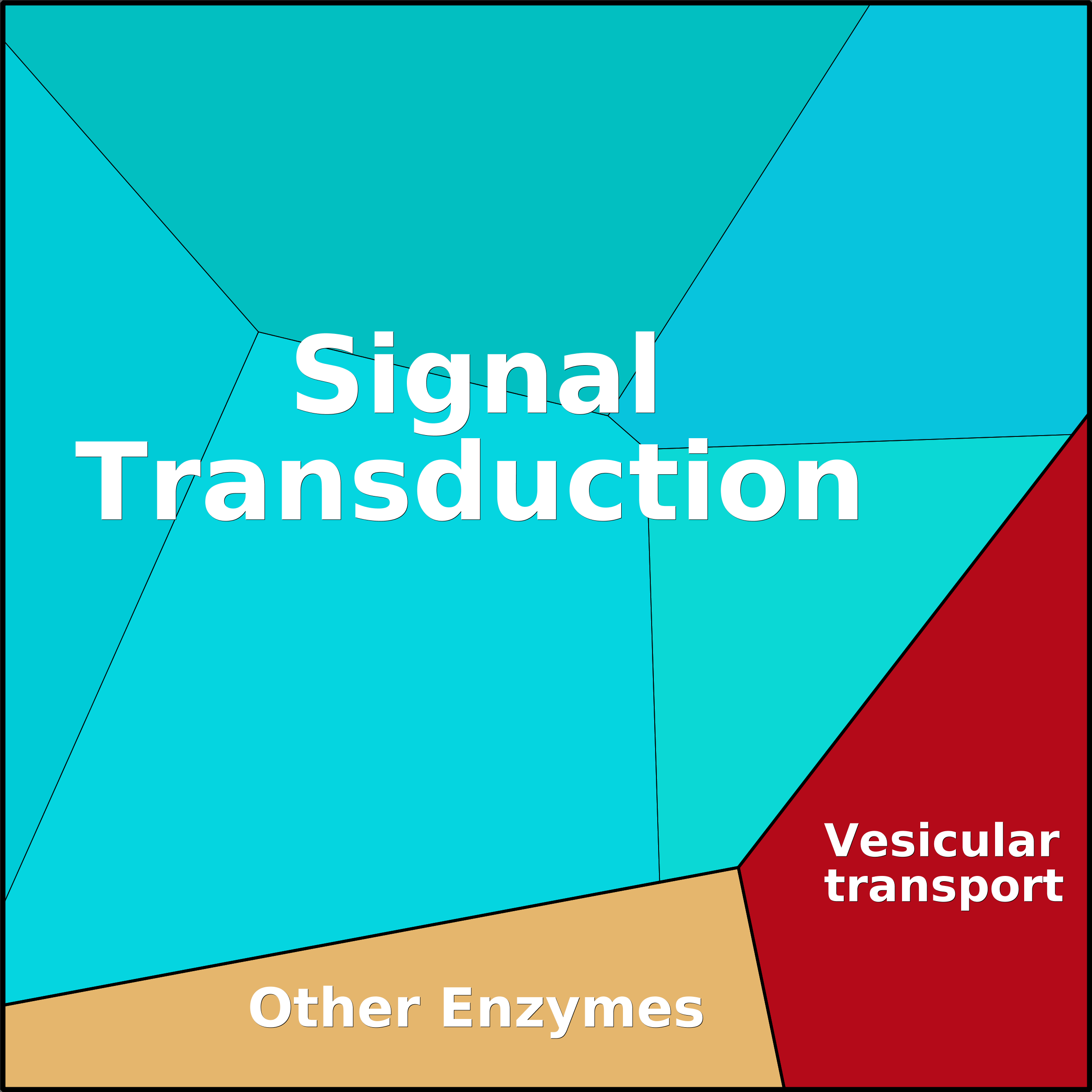 Signal Transduction

Vesicular transport

Other Enzymes